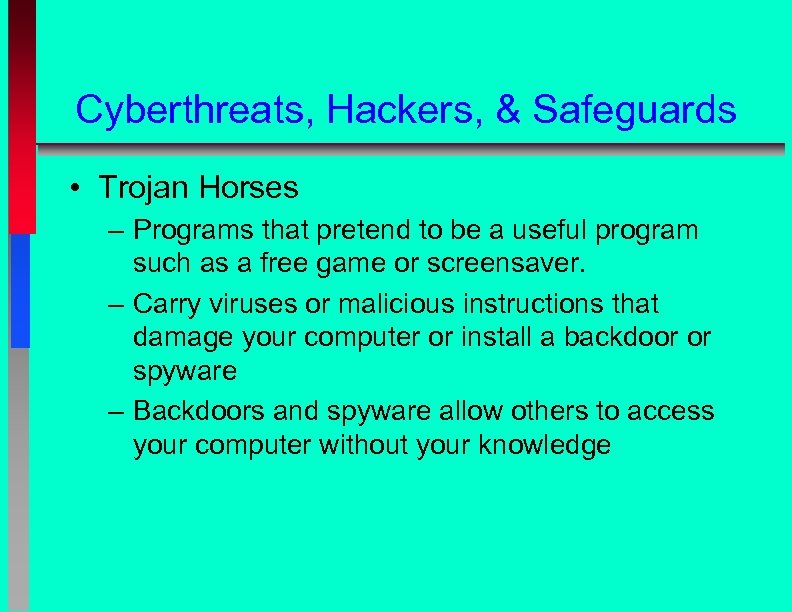 Cyberthreats, Hackers, & Safeguards

• Trojan Horses
– Programs that pretend to be a useful program such as a free game or screensaver.
– Carry viruses or malicious instructions that damage your computer or install a backdoor or spyware
– Backdoors and spyware allow others to access your computer without your knowledge